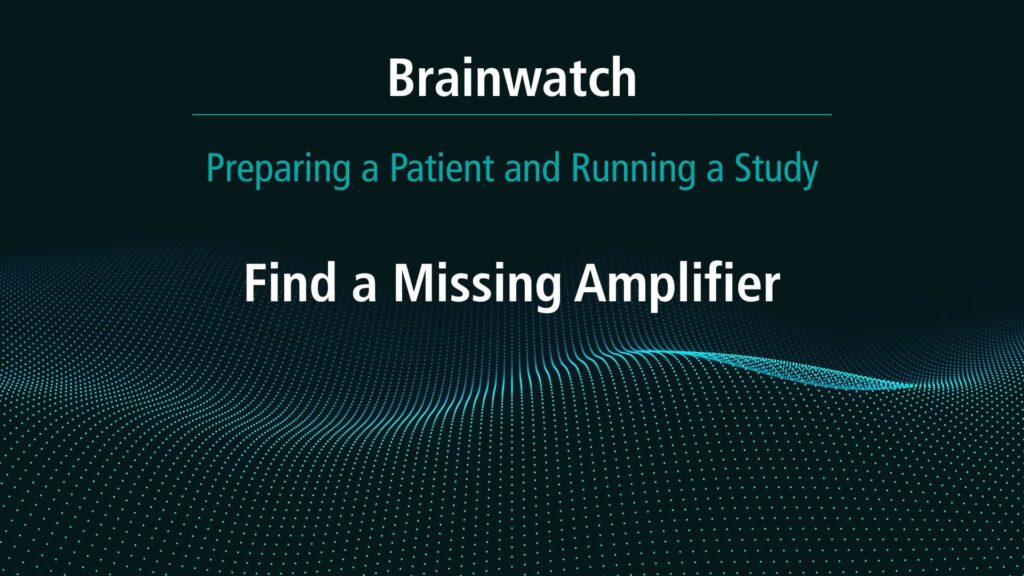 Brainwatch

Preparing a Patient and Running a Study

Find a Missing Amplifier